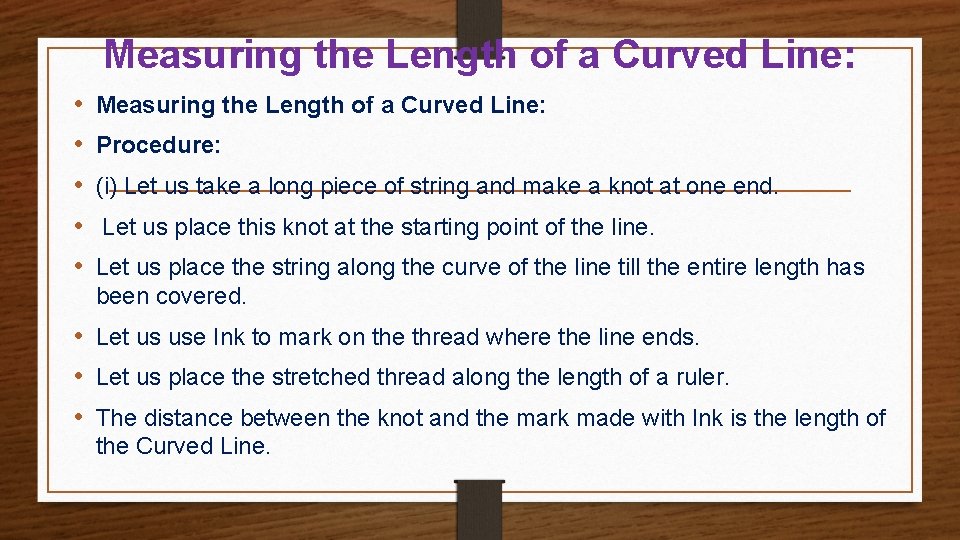 Measuring the Length of a Curved Line:

• Measuring the Length of a Curved Line:

• Procedure:

• (i) Let us take a long piece of string and make a knot at one end.

• Let us place this knot at the starting point of the line.

• Let us place the string along the curve of the line till the entire length has been covered.

• Let us use Ink to mark on the thread where the line ends.

• Let us place the stretched thread along the length of a ruler.

• The distance between the knot and the mark made with Ink is the length of the Curved Line.